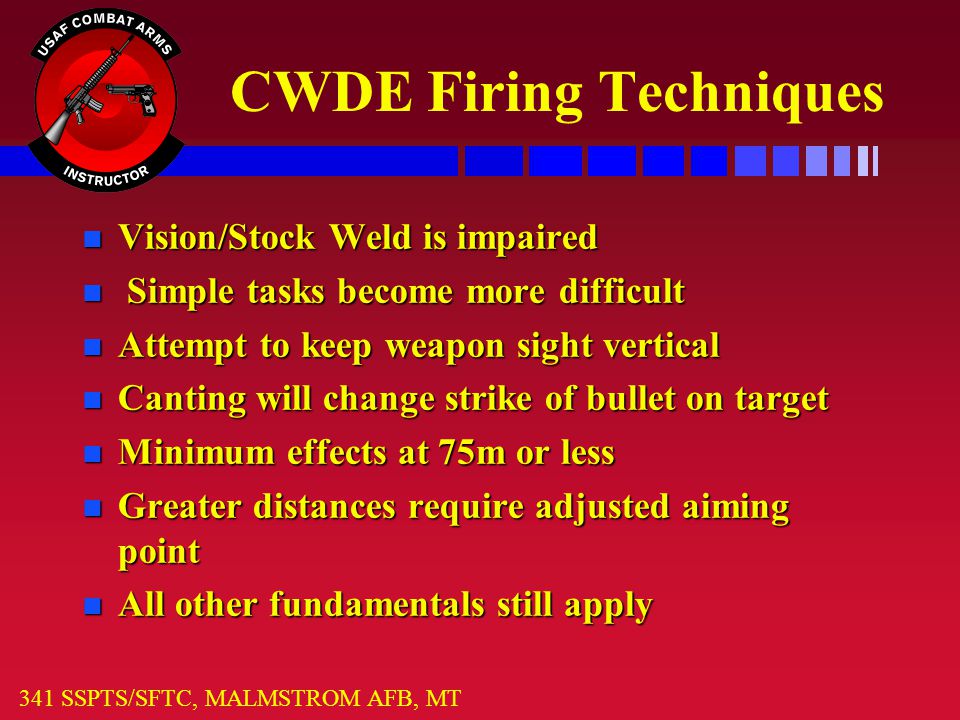 USAF COMBAT ARMS
INSTRUCTOR

CWDE Firing Techniques

- Vision/Stock Weld is impaired
- Simple tasks become more difficult
- Attempt to keep weapon sight vertical
- Canting will change strike of bullet on target
- Minimum effects at 75m or less
- Greater distances require adjusted aiming point
- All other fundamentals still apply

341 SSPTS/SFTC, MALMSTROM AFB, MT